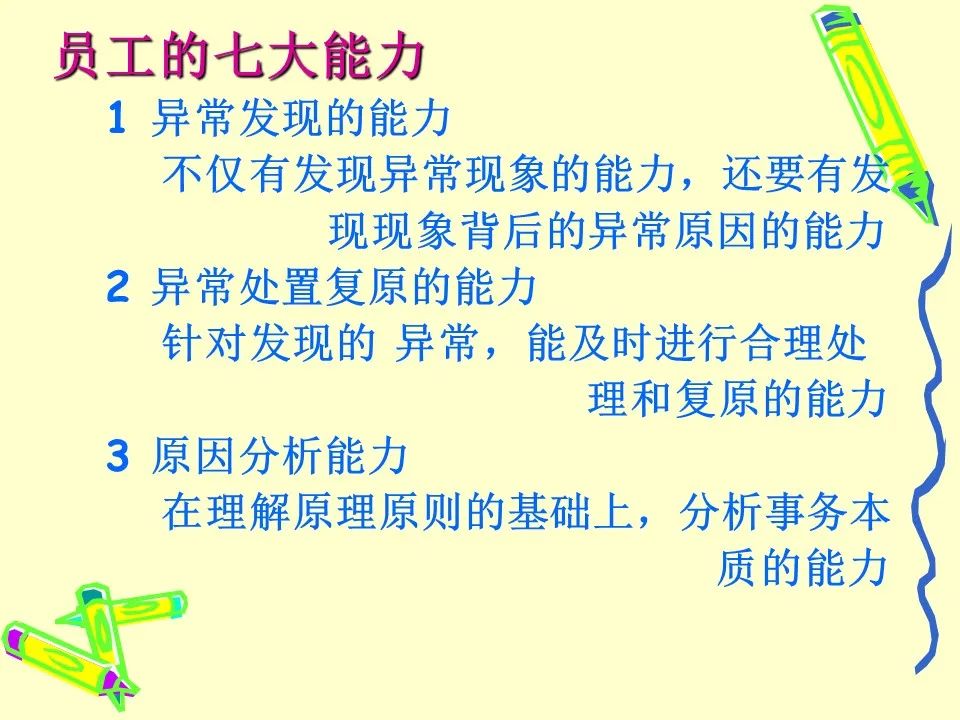 员工的七大能力

1 异常发现的能力

不仅有发现异常现象的能力，还要有发现现象背后的异常原因的能力

2 异常处置复原的能力

针对发现的 异常，能及时进行合理处理和复原的能力

3 原因分析能力

在理解原理原则的基础上，分析事务本质的能力